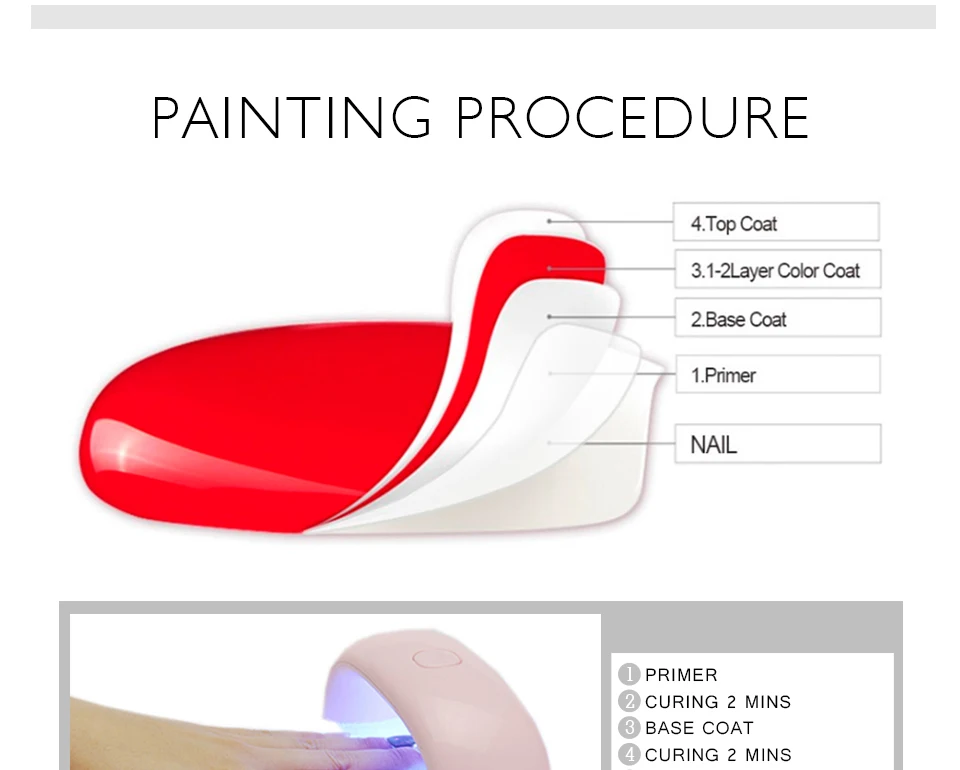 PAINTING PROCEDURE

4.Top Coat

3.1-2Layer Color Coat

2.Base Coat

1.Primer

NAIL

1 PRIMER
2 CURING 2 MINS
3 BASE COAT
4 CURING 2 MINS